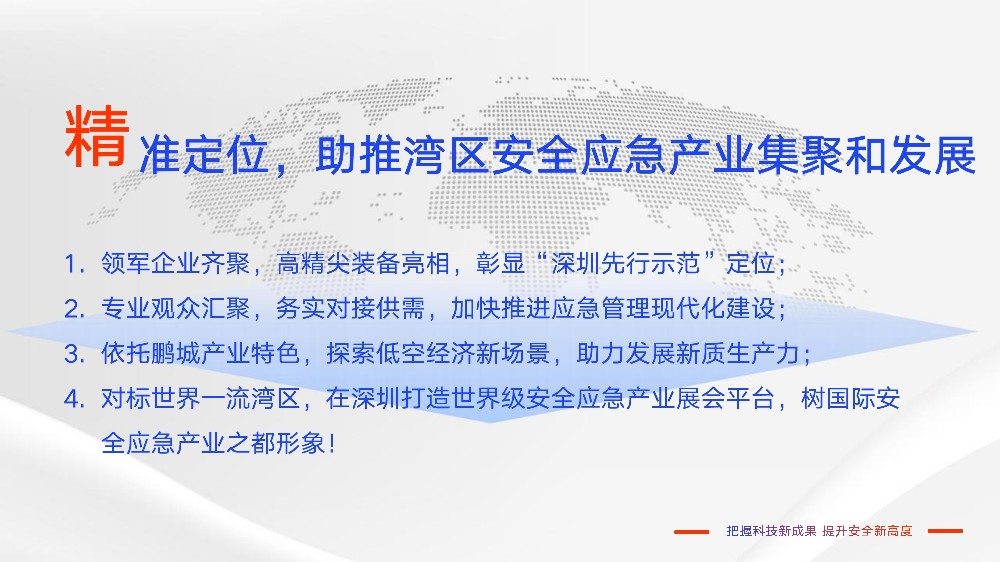 精准定位，助推湾区安全应急产业集聚和发展

1. 领军企业齐聚，高精尖装备亮相，彰显“深圳先行示范”定位；
2. 专业观众汇聚，务实对接供需，加快推进应急管理现代化建设；
3. 依托鹏城产业特色，探索低空经济新场景，助力发展新质生产力；
4. 对标世界一流湾区，在深圳打造世界级安全应急产业展会平台，树国际安全应急产业之都形象！

把握科技新成果 提升安全新高度